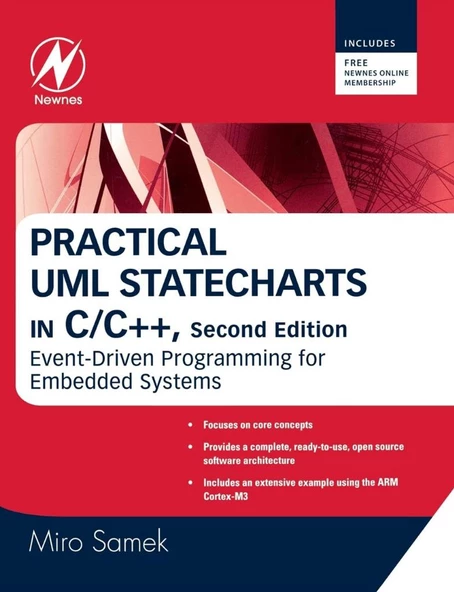 Newnes

INCLUDES

FREE
NEWNES ONLINE
MEMBERSHIP

PRACTICAL
UML STATECHARTS
IN C/C++, Second Edition

Event-Driven Programming for Embedded Systems

• Focuses on core concepts
• Provides a complete, ready-to-use, open source software architecture
• Includes an extensive example using the ARM Cortex-M3

Miro Samek